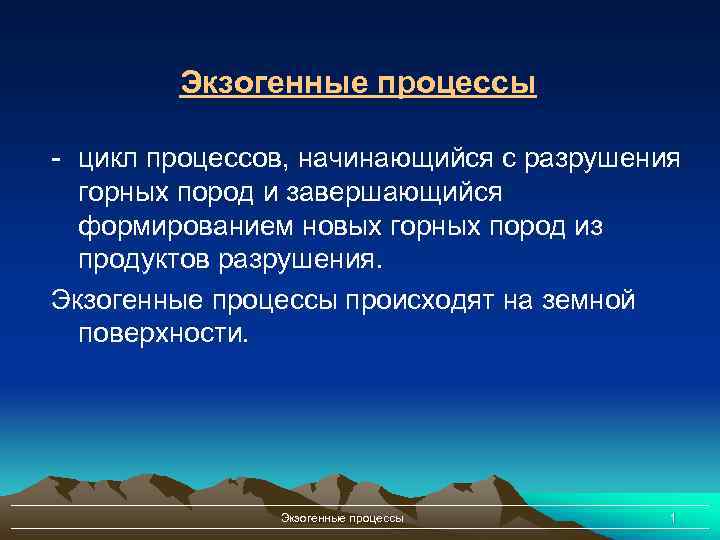 Экзогенные процессы

- цикл процессов, начинающийся с разрушения горных пород и завершающийся формированием новых горных пород из продуктов разрушения.

Экзогенные процессы происходят на земной поверхности.

Экзогенные процессы

1